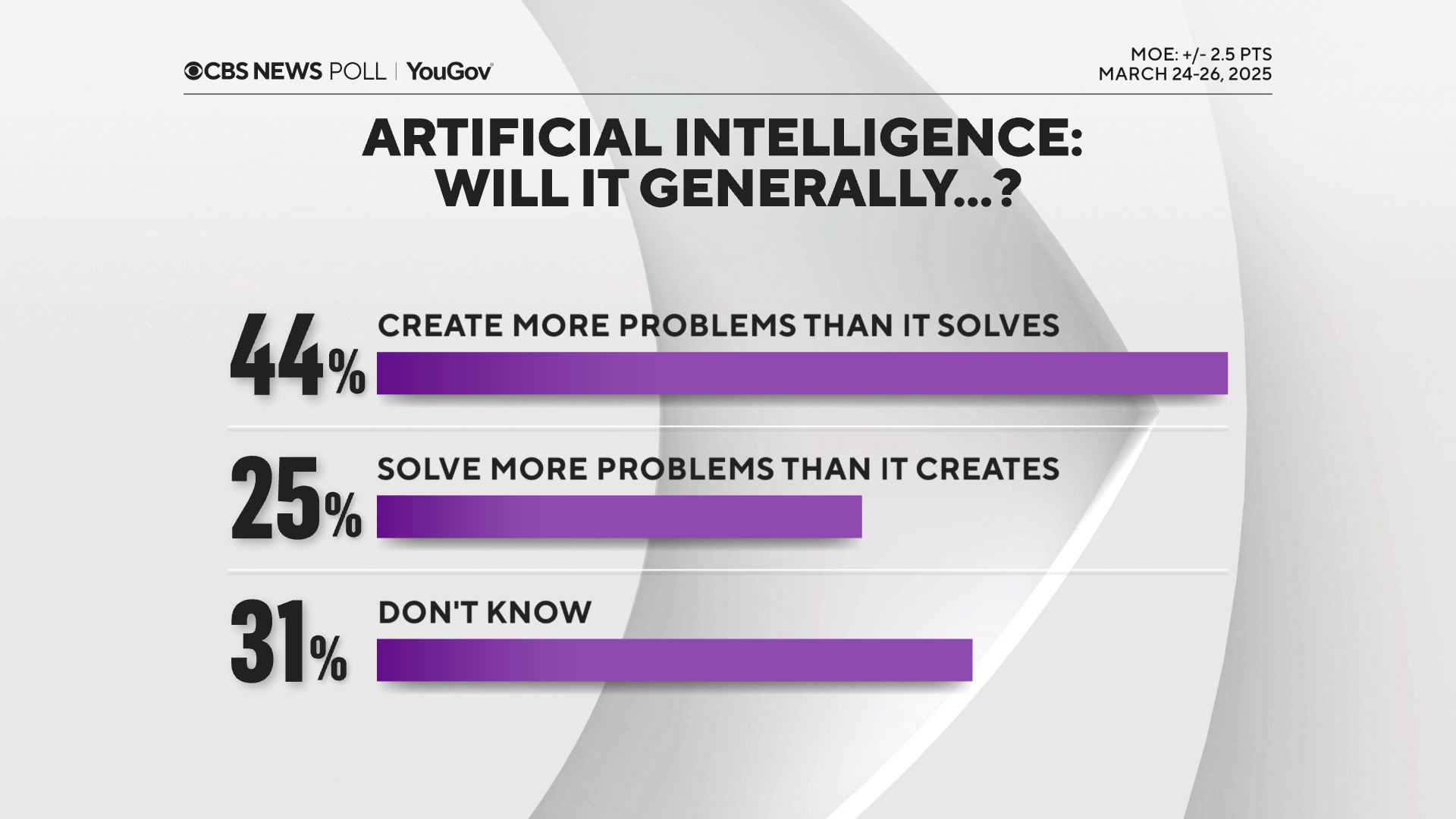 CBS NEWS POLL | YouGov

MOE: +/- 2.5 PTS
MARCH 24-26, 2025

ARTIFICIAL INTELLIGENCE:
WILL IT GENERALLY...?

44% CREATE MORE PROBLEMS THAN IT SOLVES

25% SOLVE MORE PROBLEMS THAN IT CREATES

31% DON'T KNOW